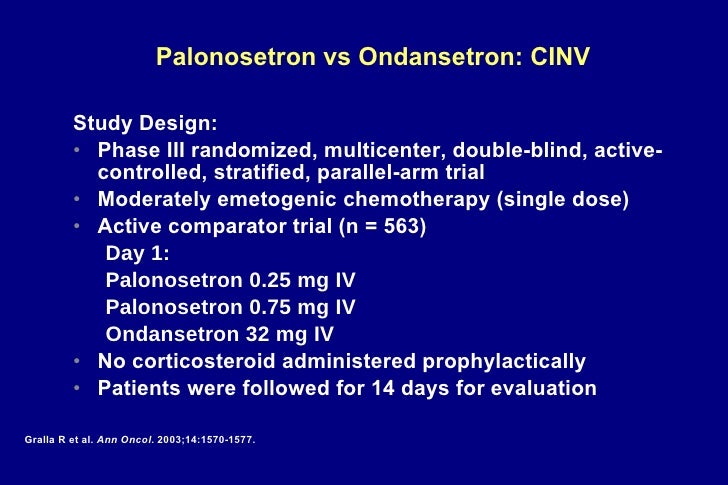 Palonosetron vs Ondansetron: CINV

Study Design:

• Phase III randomized, multicenter, double-blind, active-controlled, stratified, parallel-arm trial
• Moderately emetogenic chemotherapy (single dose)
• Active comparator trial (n = 563)
Day 1:
Palonosetron 0.25 mg IV
Palonosetron 0.75 mg IV
Ondansetron 32 mg IV
• No corticosteroid administered prophylactically
• Patients were followed for 14 days for evaluation

Gralla R et al. Ann Oncol. 2003;14:1570-1577.